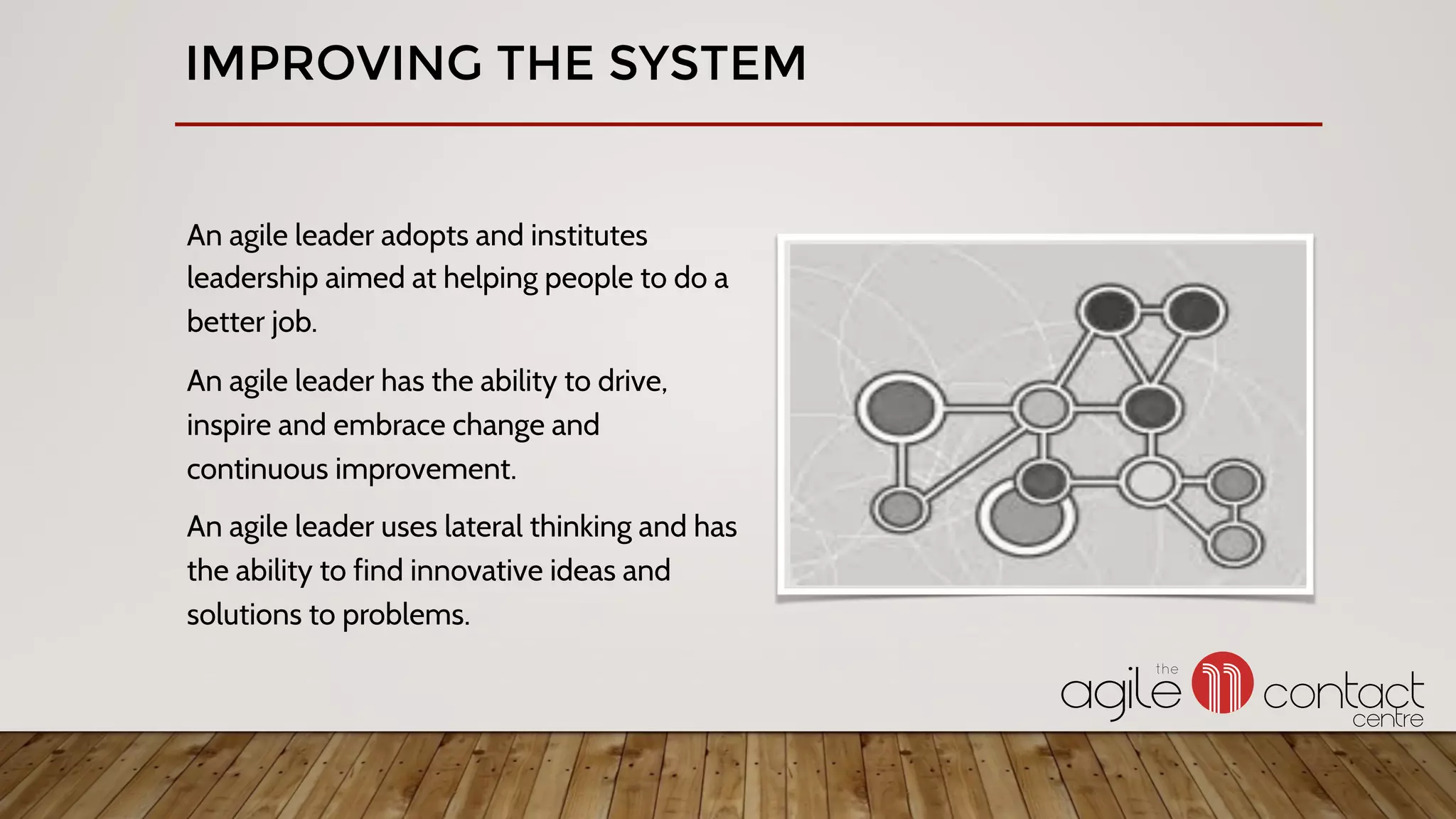 IMPROVING THE SYSTEM

An agile leader adopts and institutes leadership aimed at helping people to do a better job.

An agile leader has the ability to drive, inspire and embrace change and continuous improvement.

An agile leader uses lateral thinking and has the ability to find innovative ideas and solutions to problems.

the agile contact centre